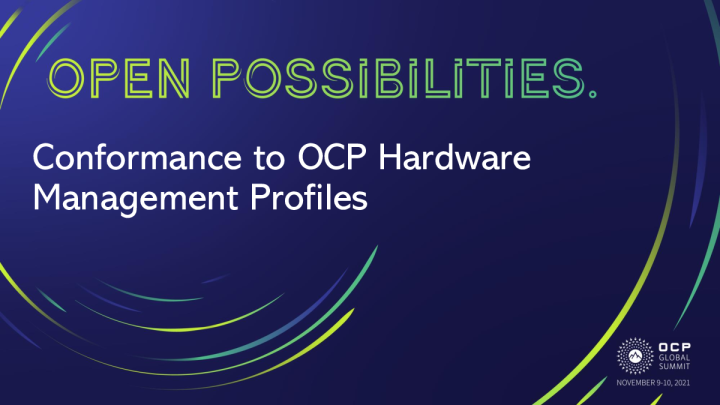 OPEN POSSIBILITIES.

Conformance to OCP Hardware Management Profiles

OCP
GLOBAL
SUMMIT
NOVEMBER 9-10, 2021